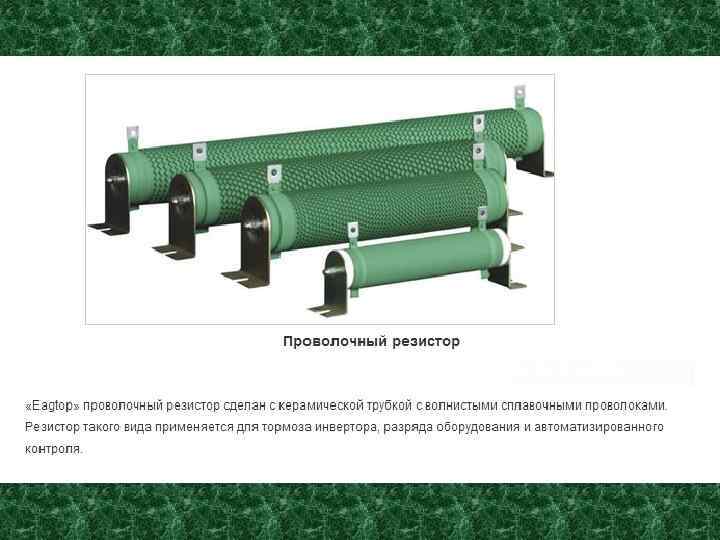 Проволочный резистор

«Eagtop» проволочный резистор сделан с керамической трубкой с волнистыми сплавочными проволоками. Резистор такого вида применяется для тормоза инвертора, разряда оборудования и автоматизированного контроля.